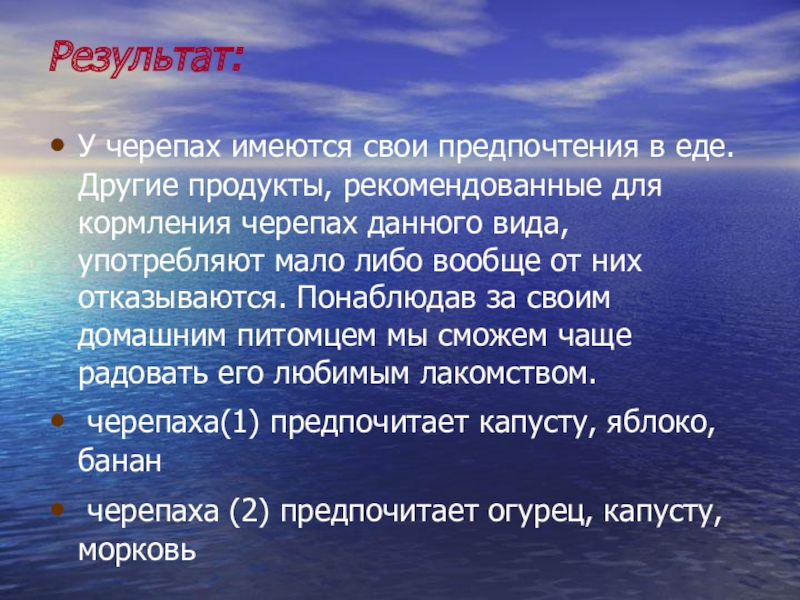 Результат:

• У черепах имеются свои предпочтения в еде. Другие продукты, рекомендованные для кормления черепах данного вида, употребляют мало либо вообще от них отказываются. Понаблюдав за своим домашним питомцем мы сможем чаще радовать его любимым лакомством.

• черепаха(1) предпочитает капусту, яблоко, банан

• черепаха (2) предпочитает огурец, капусту, морковь